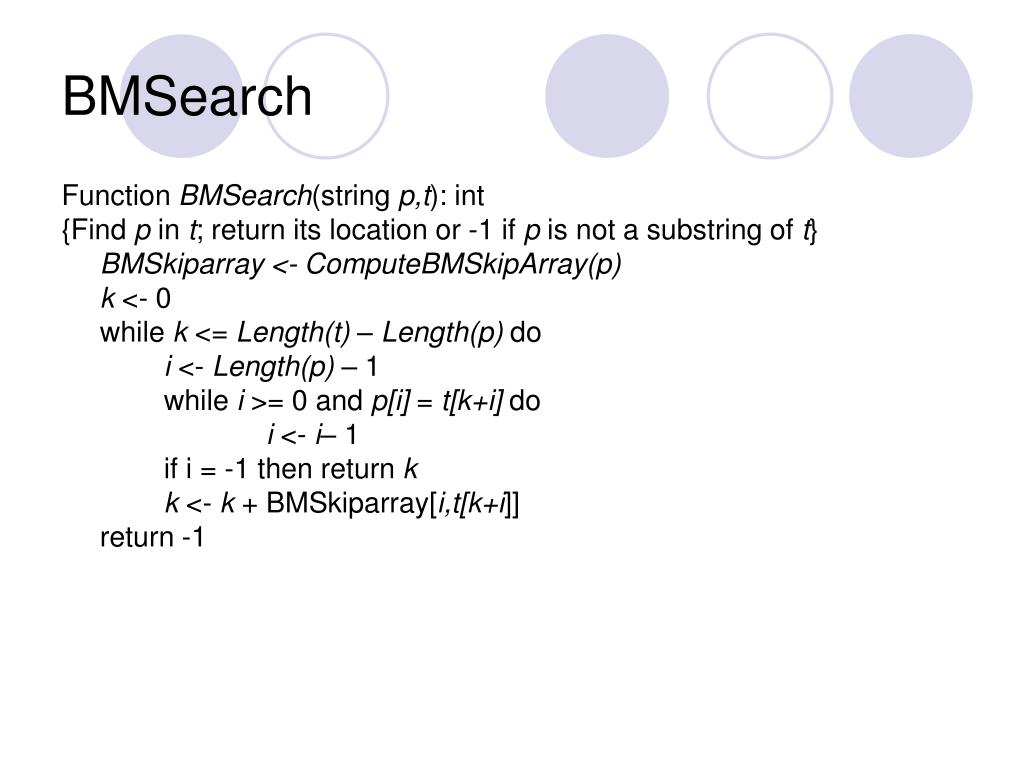 BMSearch

Function BMSearch(string p,t): int
{Find p in t; return its location or -1 if p is not a substring of t}
BMSkiparray <- ComputeBMSkipArray(p)
k <- 0
while k <= Length(t) – Length(p) do
i <- Length(p) – 1
while i >= 0 and p[i] = t[k+i] do
i <- i– 1
if i = -1 then return k
k <- k + BMSkiparray[i,t[k+i]]
return -1